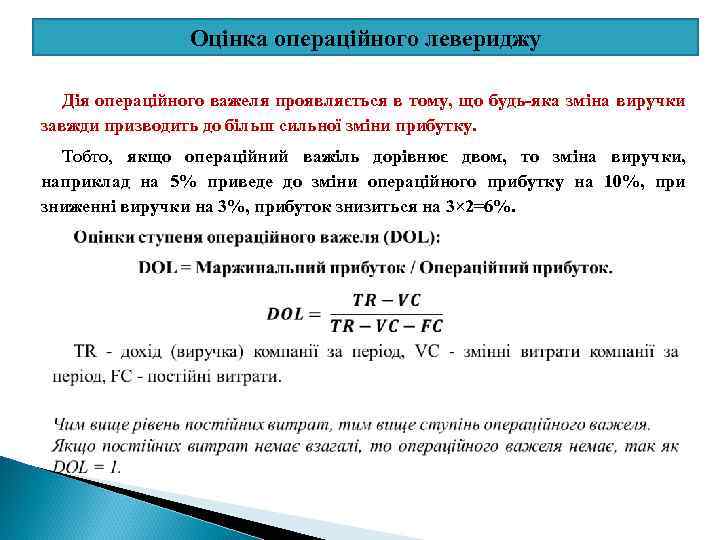 Оцінка операційного левериджу

Дія операційного важеля проявляється в тому, що будь-яка зміна виручки завжди призводить до більш сильної зміни прибутку.

Тобто, якщо операційний важіль дорівнює двом, то зміна виручки, наприклад на 5% приведе до зміни операційного прибутку на 10%, при зниженні виручки на 3%, прибуток знизиться на 3×2=6%.

Оцінки ступеня операційного важеля (DOL):

DOL = Маржинальний прибуток / Операційний прибуток.

$DOL = \frac{TR - VC}{TR - VC - FC}$

TR - дохід (виручка) компанії за період, VC - змінні витрати компанії за період, FC - постійні витрати.

Чим вище рівень постійних витрат, тим вище ступінь операційного важеля. Якщо постійних витрат немає взагалі, то операційного важеля немає, так як DOL = 1.